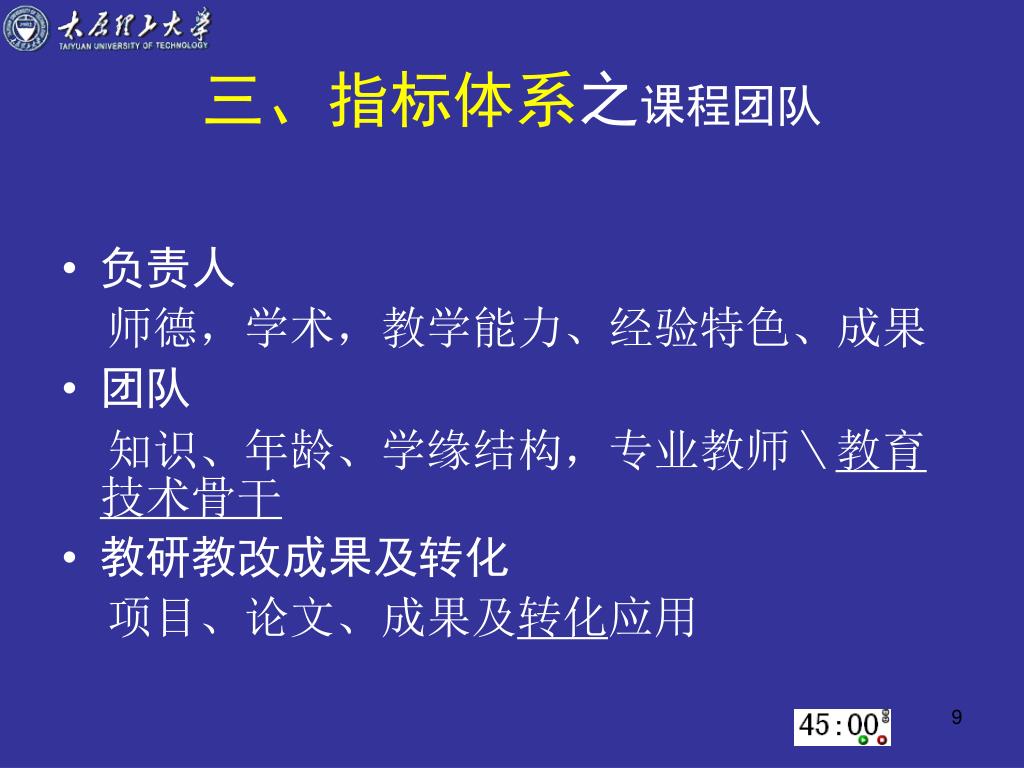 太原理工大学
TAIYUAN UNIVERSITY OF TECHNOLOGY

三、指标体系之课程团队

• 负责人
师德，学术，教学能力、经验特色、成果
• 团队
知识、年龄、学缘结构，专业教师＼教育技术骨干
• 教研教改成果及转化
项目、论文、成果及转化应用

45:00

9